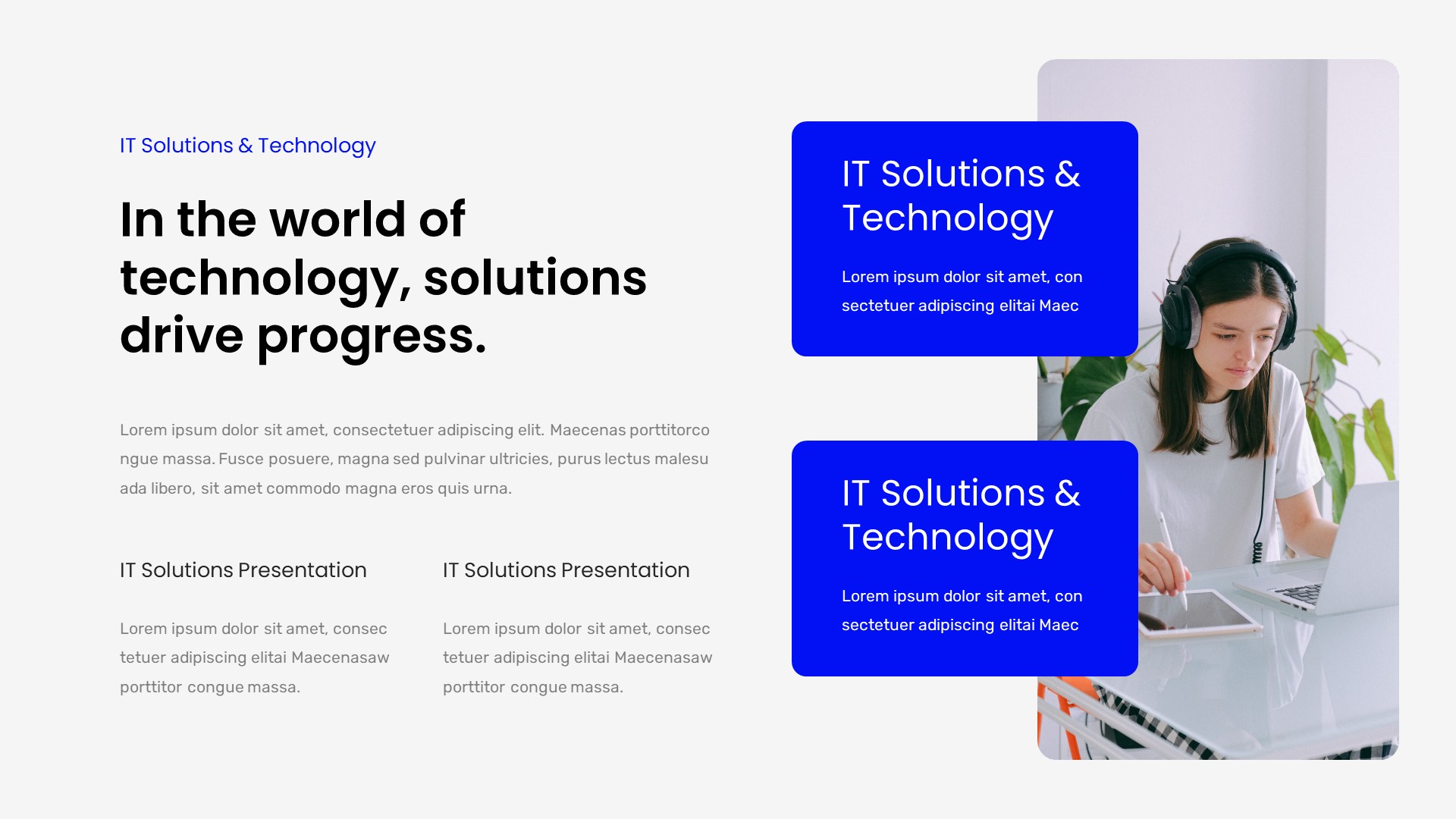 IT Solutions & Technology

In the world of technology, solutions drive progress.

Lorem ipsum dolor sit amet, consectetuer adipiscing elit. Maecenas porttitorco ngue massa. Fusce posuere, magna sed pulvinar ultricies, purus lectus malesu ada libero, sit amet commodo magna eros quis urna.

IT Solutions Presentation

Lorem ipsum dolor sit amet, consec tetuer adipiscing elitai Maecenasaw porttitor congue massa.

IT Solutions Presentation

Lorem ipsum dolor sit amet, consec tetuer adipiscing elitai Maecenasaw porttitor congue massa.

IT Solutions & Technology

Lorem ipsum dolor sit amet, con sectetuer adipiscing elitai Maec

IT Solutions & Technology

Lorem ipsum dolor sit amet, con sectetuer adipiscing elitai Maec